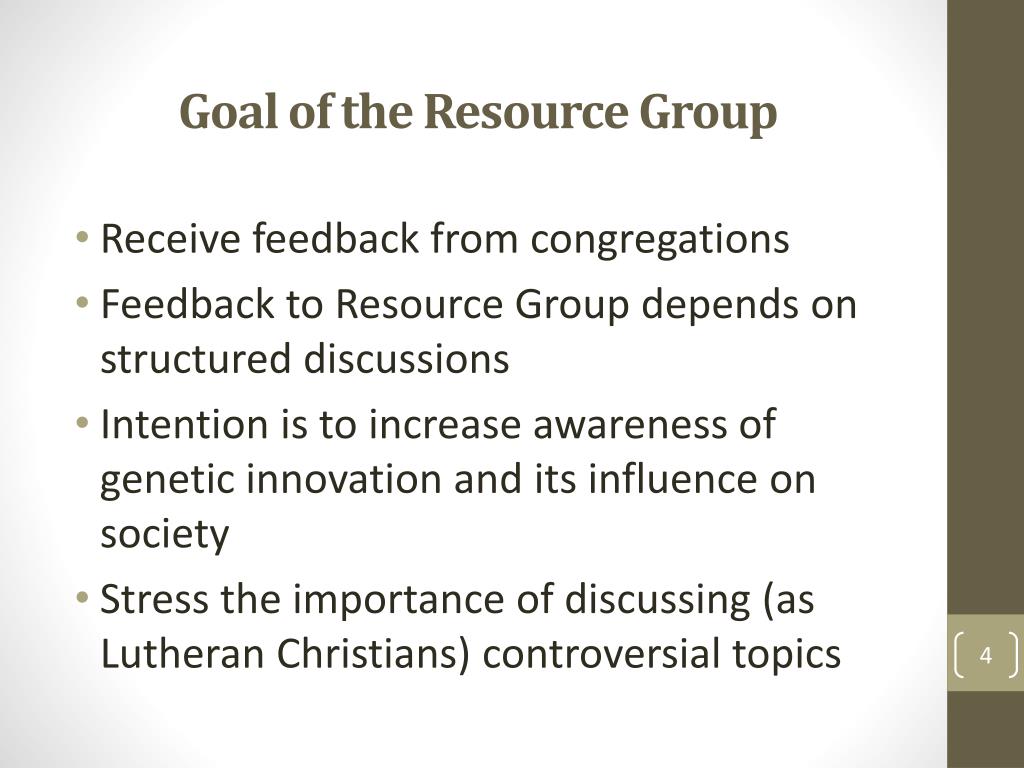 Goal of the Resource Group

• Receive feedback from congregations
• Feedback to Resource Group depends on structured discussions
• Intention is to increase awareness of genetic innovation and its influence on society
• Stress the importance of discussing (as Lutheran Christians) controversial topics

4